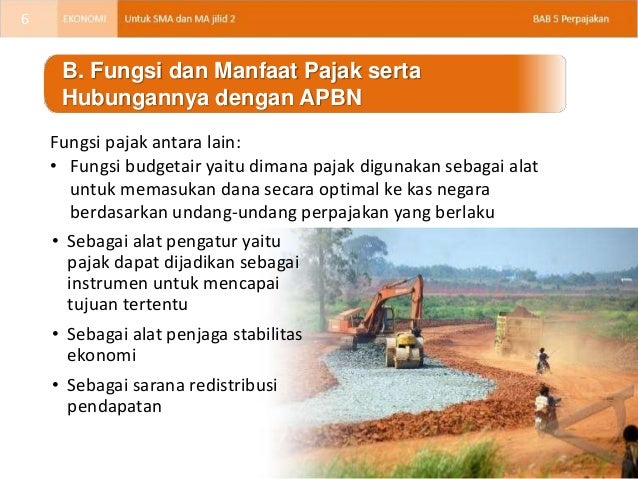 6 EKONOMI Untuk SMA dan MA jilid 2 BAB 5 Perpajakan

B. Fungsi dan Manfaat Pajak serta Hubungannya dengan APBN

Fungsi pajak antara lain:

• Fungsi budgetair yaitu dimana pajak digunakan sebagai alat untuk memasukan dana secara optimal ke kas negara berdasarkan undang-undang perpajakan yang berlaku

• Sebagai alat pengatur yaitu pajak dapat dijadikan sebagai instrumen untuk mencapai tujuan tertentu

• Sebagai alat penjaga stabilitas ekonomi

• Sebagai sarana redistribusi pendapatan